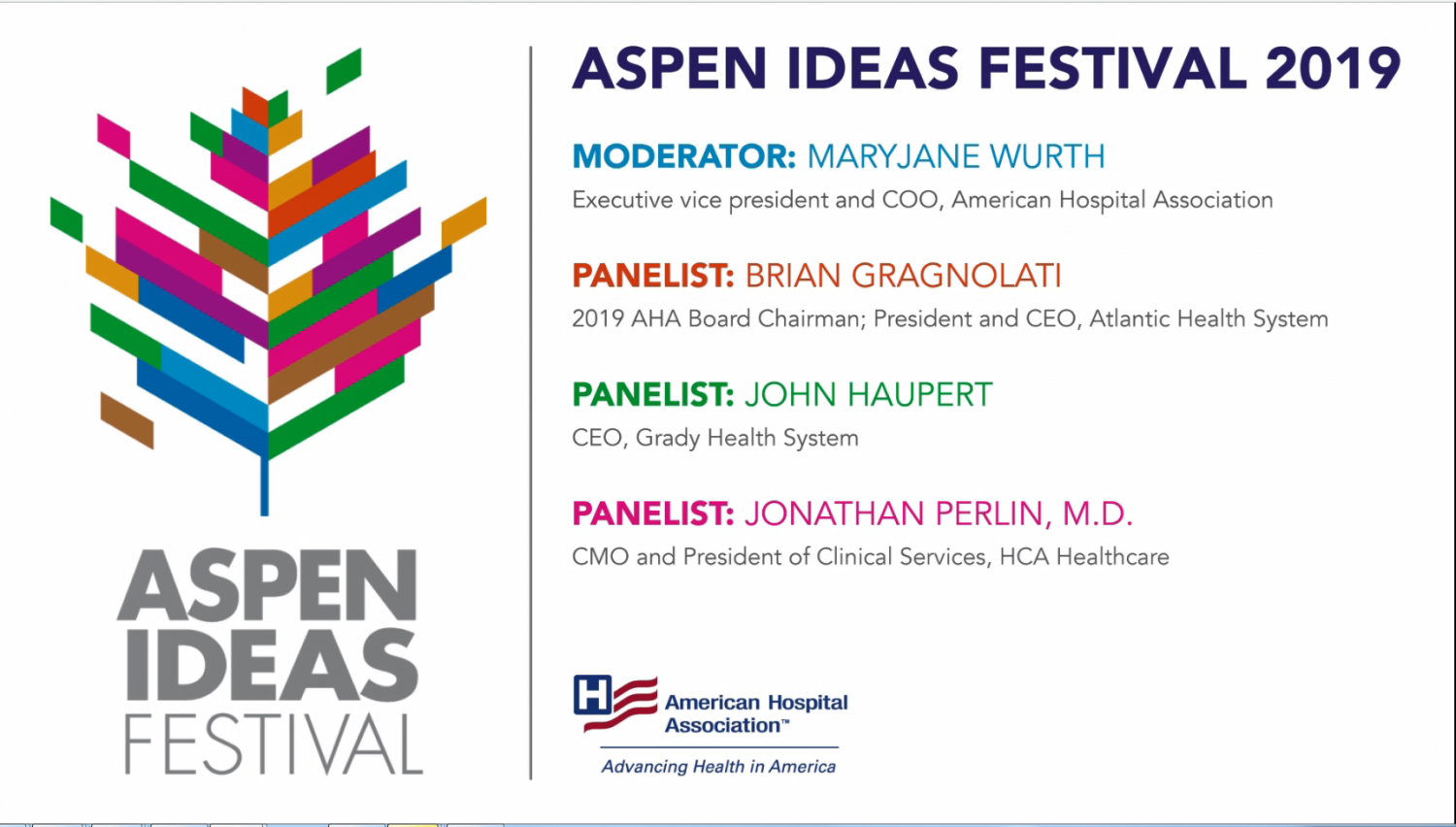 ASPEN IDEAS FESTIVAL

ASPEN IDEAS FESTIVAL 2019

MODERATOR: MARYJANE WURTH

Executive vice president and COO, American Hospital Association

PANELIST: BRIAN GRAGNOLATI

2019 AHA Board Chairman; President and CEO, Atlantic Health System

PANELIST: JOHN HAUPERT

CEO, Grady Health System

PANELIST: JONATHAN PERLIN, M.D.

CMO and President of Clinical Services, HCA Healthcare

H American Hospital Association™

Advancing Health in America